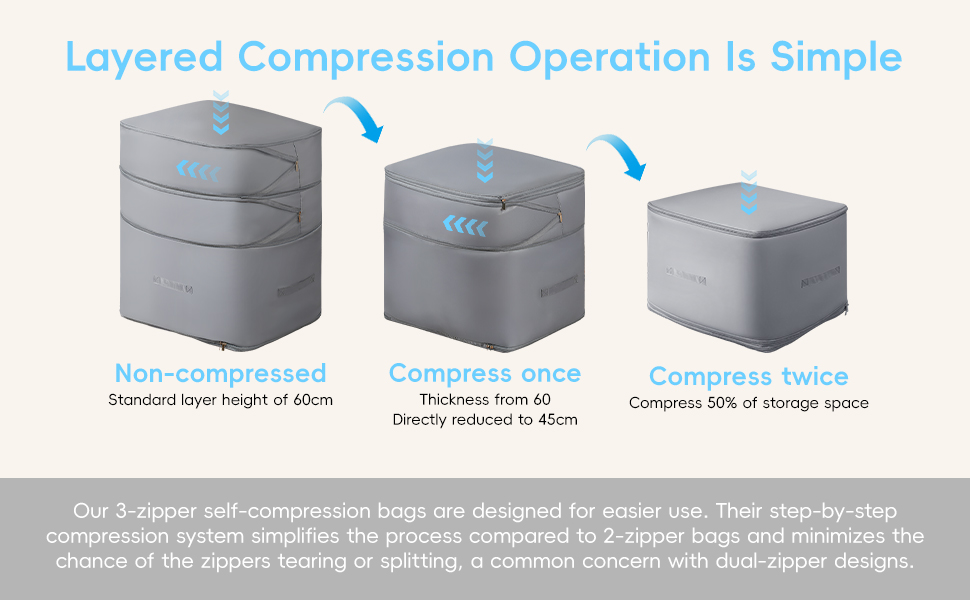 Layered Compression Operation Is Simple

Non-compressed
Standard layer height of 60cm

Compress once
Thickness from 60
Directly reduced to 45cm

Compress twice
Compress 50% of storage space

Our 3-zipper self-compression bags are designed for easier use. Their step-by-step compression system simplifies the process compared to 2-zipper bags and minimizes the chance of the zippers tearing or splitting, a common concern with dual-zipper designs.